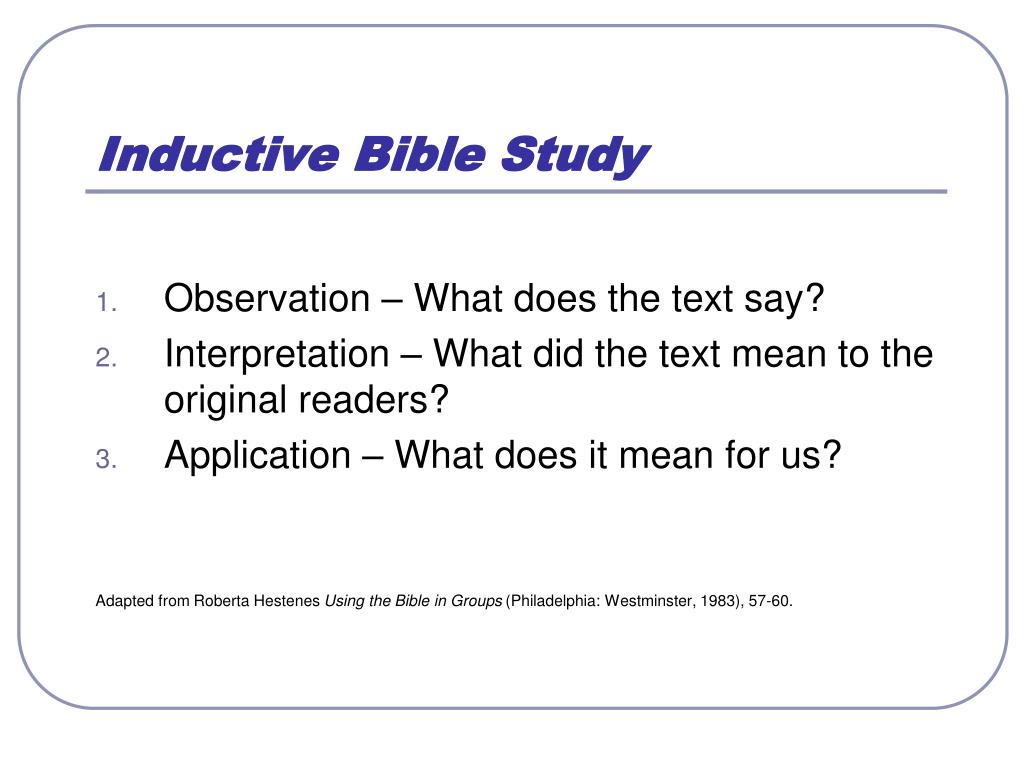 Inductive Bible Study

1. Observation – What does the text say?
2. Interpretation – What did the text mean to the original readers?
3. Application – What does it mean for us?

Adapted from Roberta Hestenes Using the Bible in Groups (Philadelphia: Westminster, 1983), 57-60.